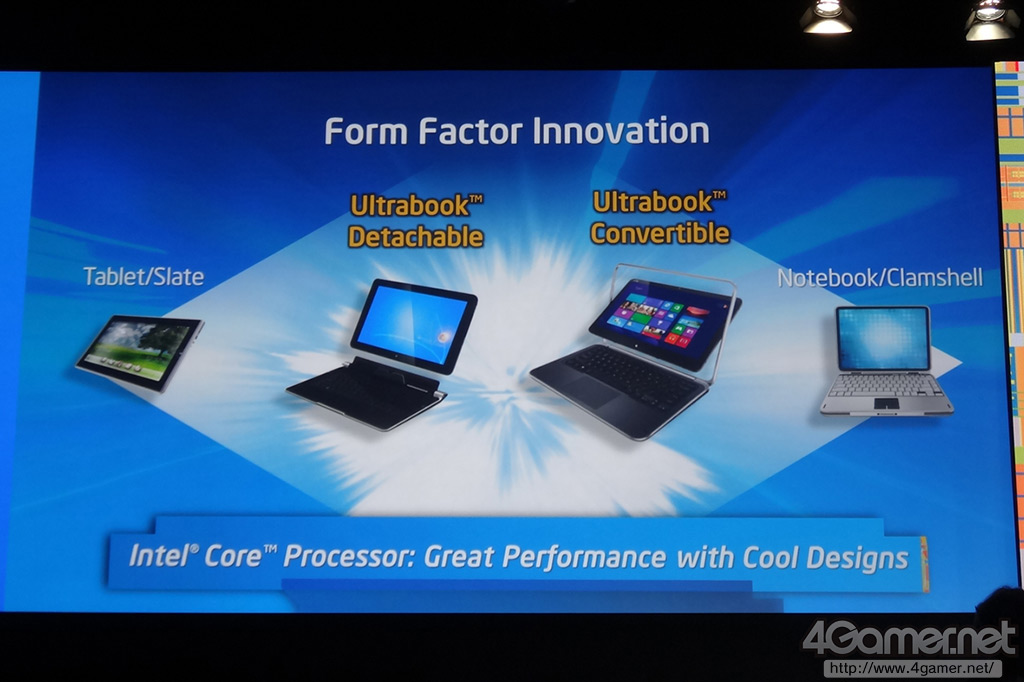 Form Factor Innovation

Tablet/Slate

Ultrabook™ Detachable

Ultrabook™ Convertible

Notebook/Clamshell

Intel® Core™ Processor: Great Performance with Cool Designs

4Gamer.net
http://www.4gamer.net/